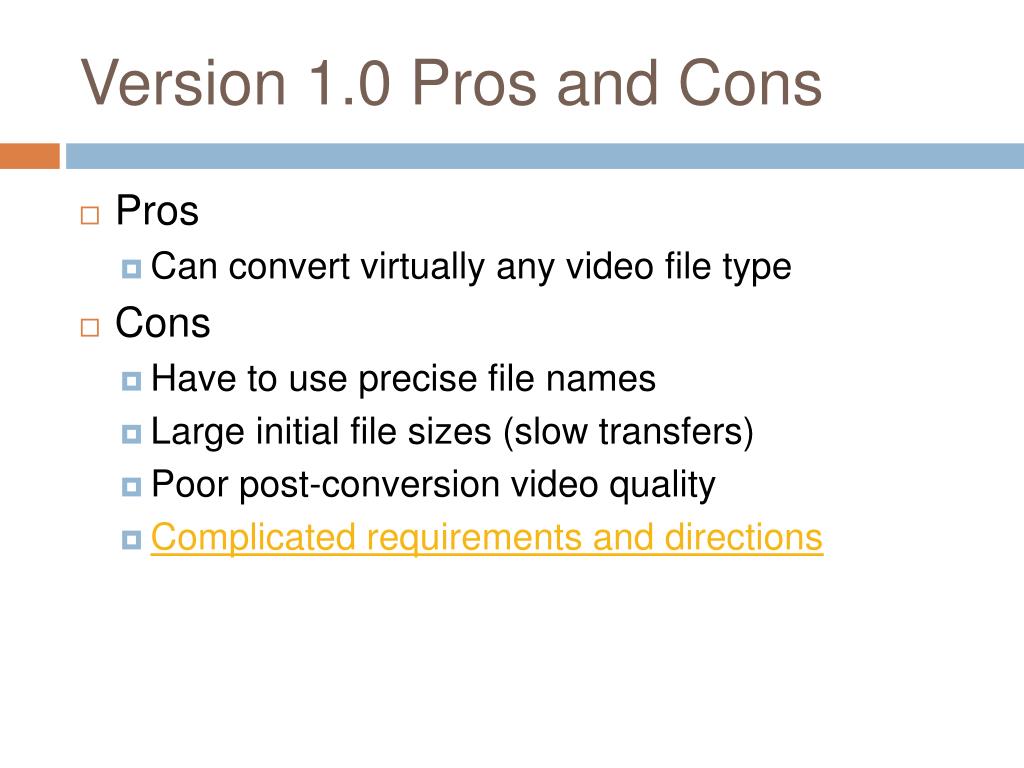 Version 1.0 Pros and Cons

Pros
Can convert virtually any video file type

Cons
Have to use precise file names
Large initial file sizes (slow transfers)
Poor post-conversion video quality
Complicated requirements and directions